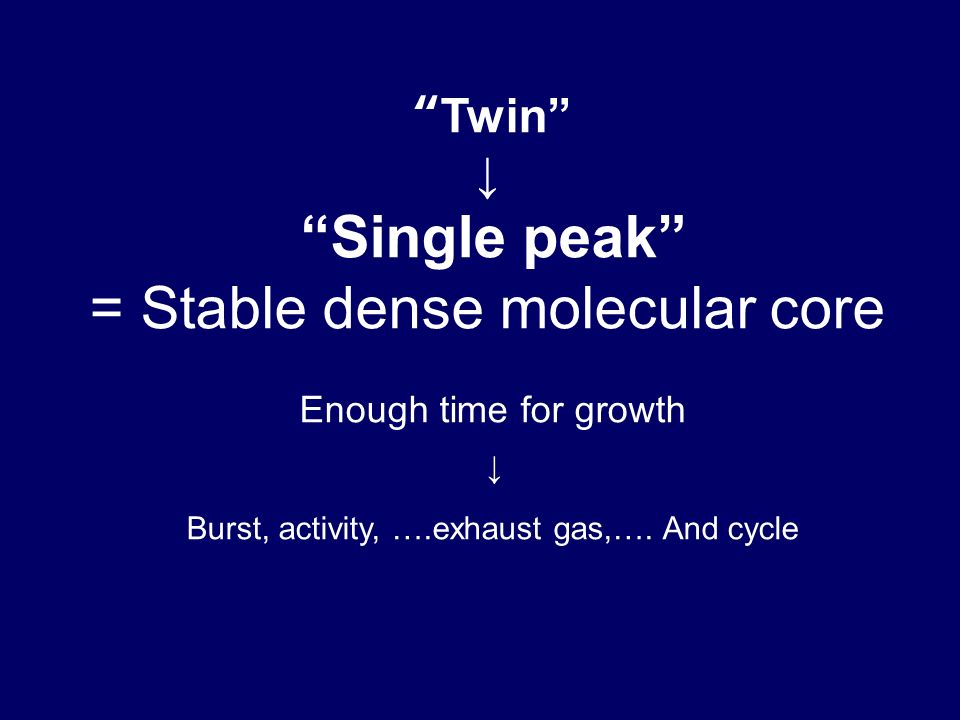 “Twin”

↓

“Single peak”

= Stable dense molecular core

Enough time for growth

↓

Burst, activity, ….exhaust gas,…. And cycle